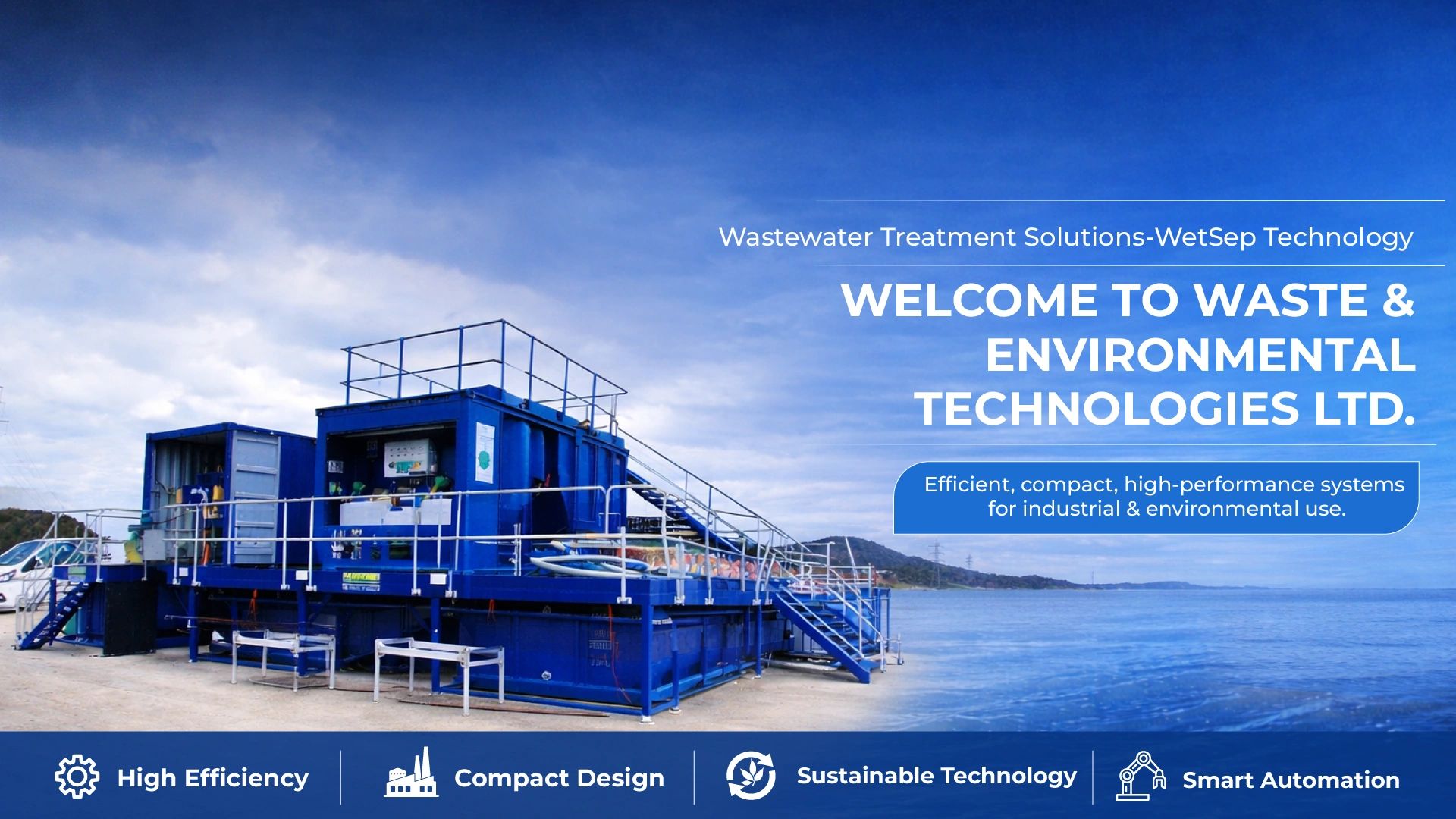 Wastewater Treatment Solutions-WetSep Technology

WELCOME TO WASTE & ENVIRONMENTAL TECHNOLOGIES LTD.

Efficient, compact, high-performance systems for industrial & environmental use.

High Efficiency

Compact Design

Sustainable Technology

Smart Automation